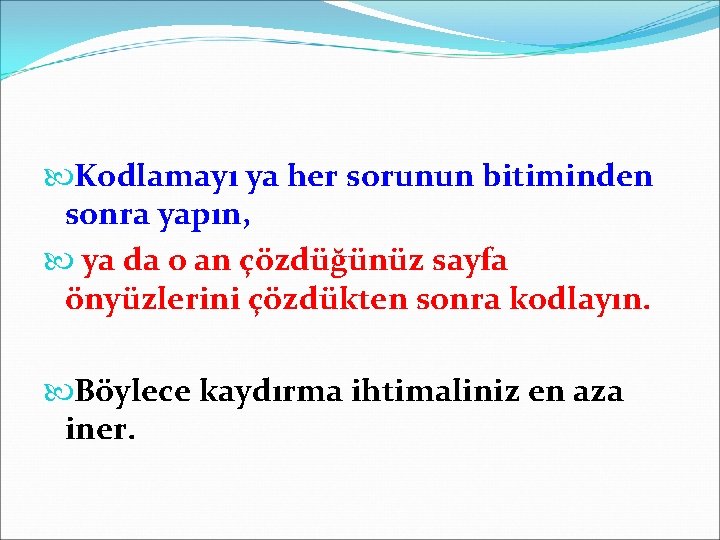 Kodlamayı ya her sorunun bitiminden sonra yapın,

ya da o an çözdüğünüz sayfa önyüzlerini çözdükten sonra kodlayın.

Böylece kaydırma ihtimaliniz en aza iner.